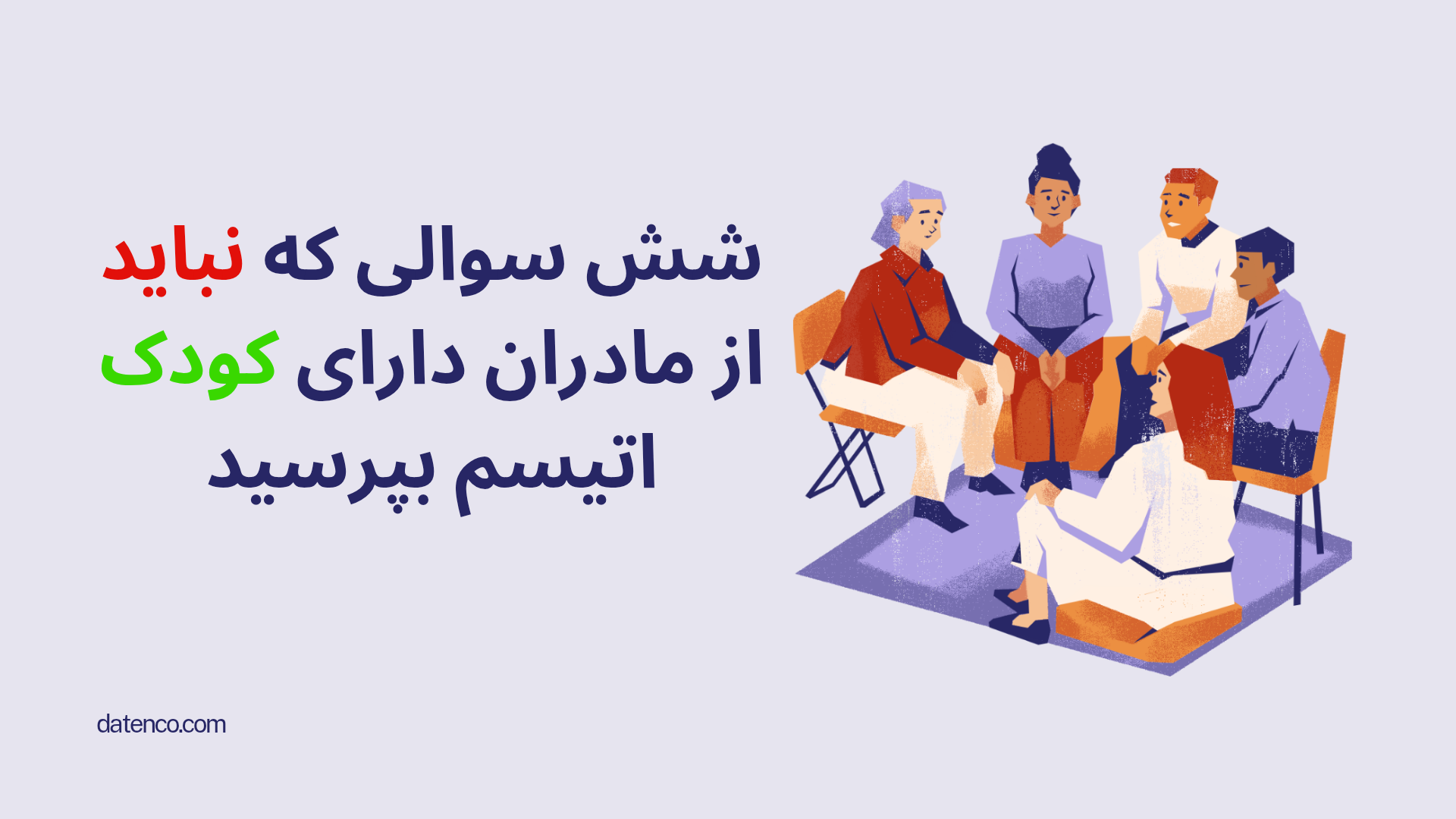 شش سوالی که نباید
از مادران دارای کودک
اتیسم بپرسید

datenco.com